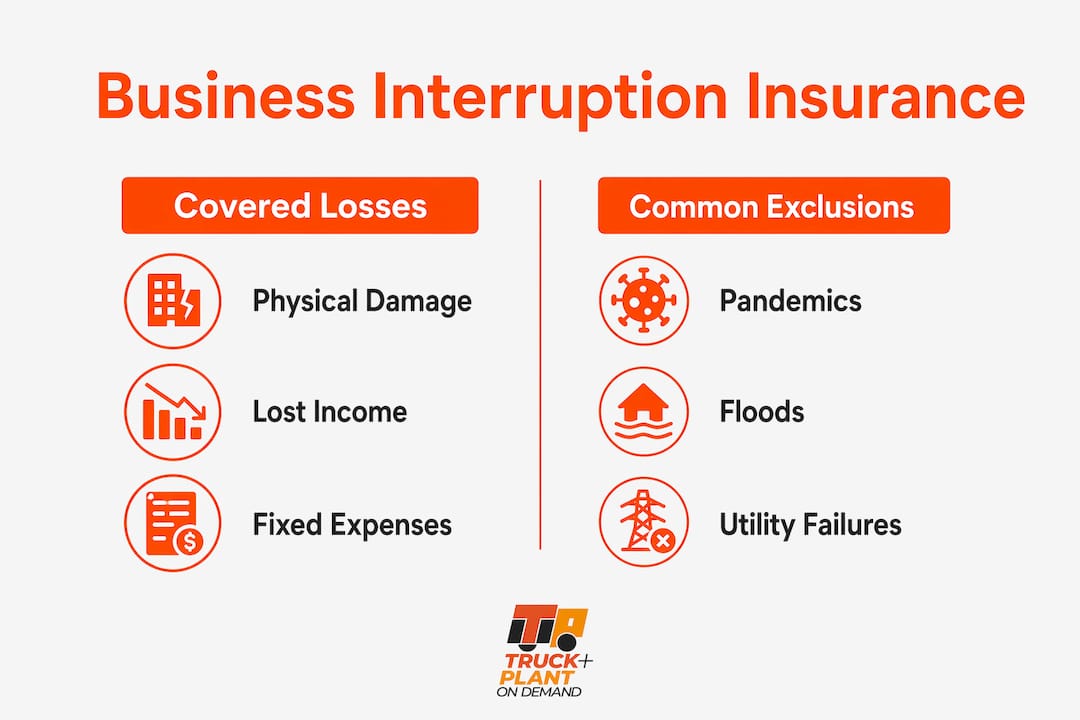 Business Interruption Insurance

Covered Losses

Physical Damage

Lost Income

Fixed Expenses

Common Exclusions

Pandemics

Floods

Utility Failures

TRUCK+
PLANT
ON DEMAND